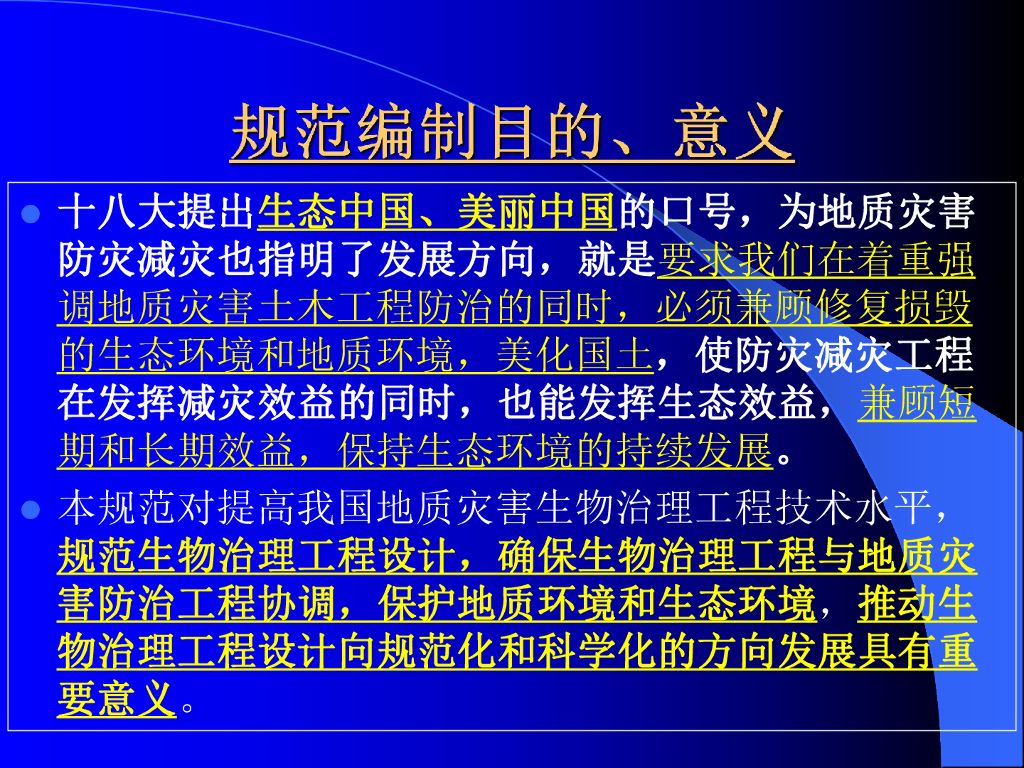 规范编制目的、意义

十八大提出生态中国、美丽中国的口号，为地质灾害防灾减灾也指明了发展方向，就是要求我们在着重强调地质灾害土木工程防治的同时，必须兼顾修复损毁的生态环境和地质环境，美化国土，使防灾减灾工程在发挥减灾效益的同时，也能发挥生态效益，兼顾短期和长期效益，保持生态环境的持续发展。

本规范对提高我国地质灾害生物治理工程技术水平，规范生物治理工程设计，确保生物治理工程与地质灾害防治工程协调，保护地质环境和生态环境，推动生物治理工程设计向规范化和科学化的方向发展具有重要意义。